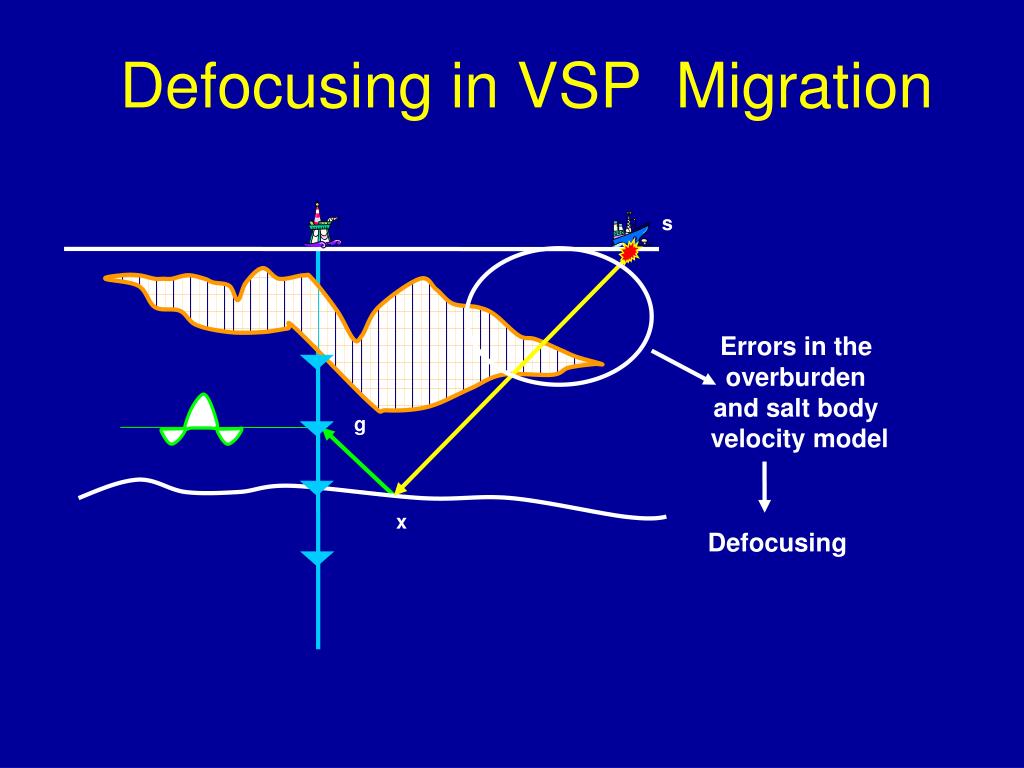 Defocusing in VSP Migration

s

g

x

Errors in the overburden and salt body velocity model

Defocusing